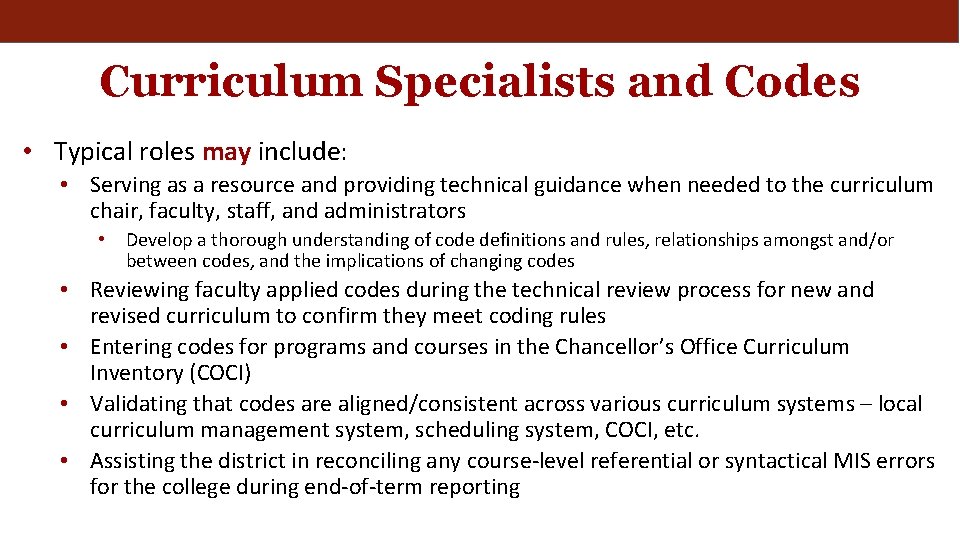 Curriculum Specialists and Codes

• Typical roles may include:
  • Serving as a resource and providing technical guidance when needed to the curriculum chair, faculty, staff, and administrators
    • Develop a thorough understanding of code definitions and rules, relationships amongst and/or between codes, and the implications of changing codes
  • Reviewing faculty applied codes during the technical review process for new and revised curriculum to confirm they meet coding rules
  • Entering codes for programs and courses in the Chancellor's Office Curriculum Inventory (COCI)
  • Validating that codes are aligned/consistent across various curriculum systems – local curriculum management system, scheduling system, COCI, etc.
  • Assisting the district in reconciling any course-level referential or syntactical MIS errors for the college during end-of-term reporting